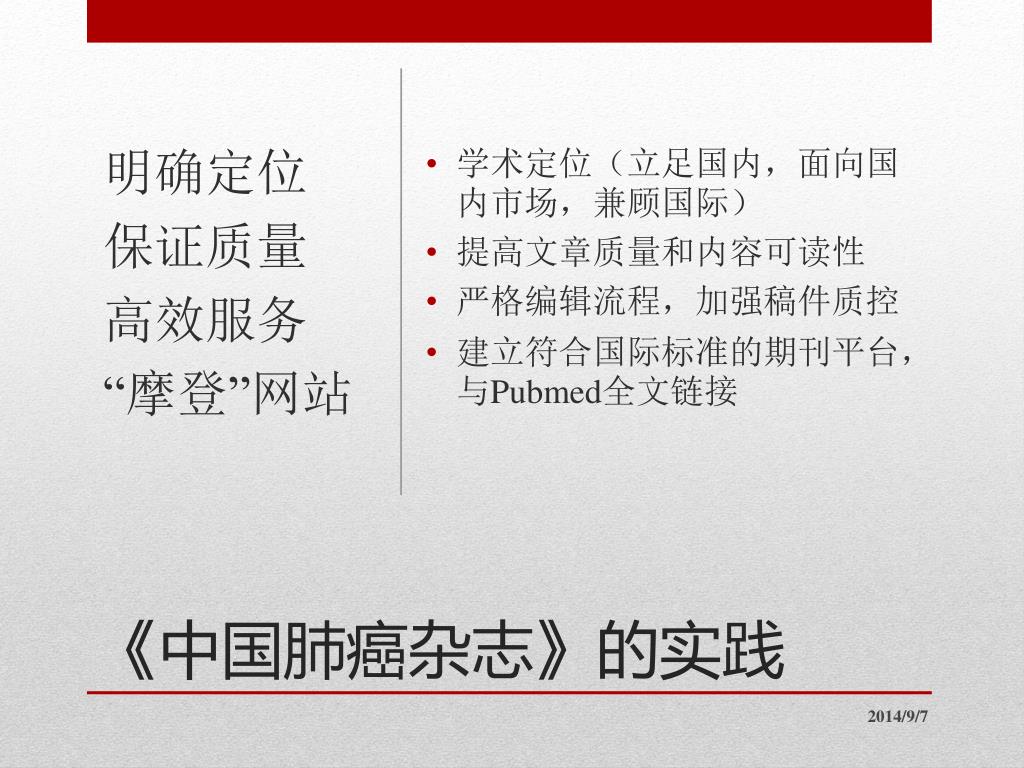 明确定位
保证质量
高效服务
“摩登”网站

• 学术定位（立足国内，面向国内市场，兼顾国际）
• 提高文章质量和内容可读性
• 严格编辑流程，加强稿件质控
• 建立符合国际标准的期刊平台，与Pubmed全文链接

《中国肺癌杂志》的实践

2014/9/7